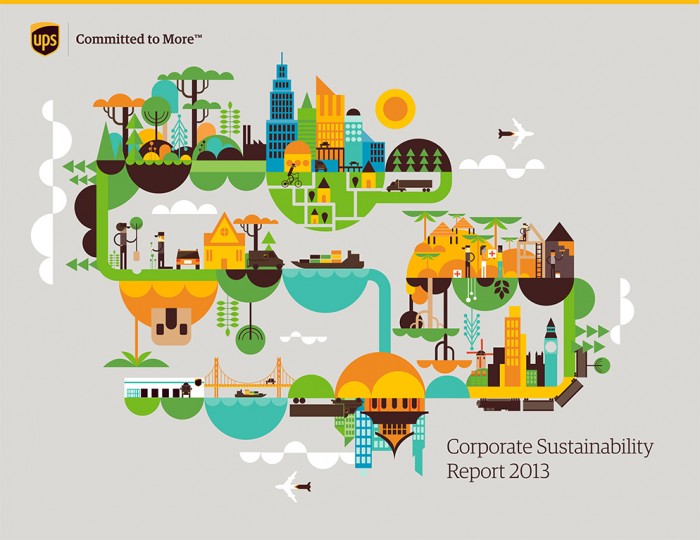 ups

Committed to More™

Corporate Sustainability Report 2013